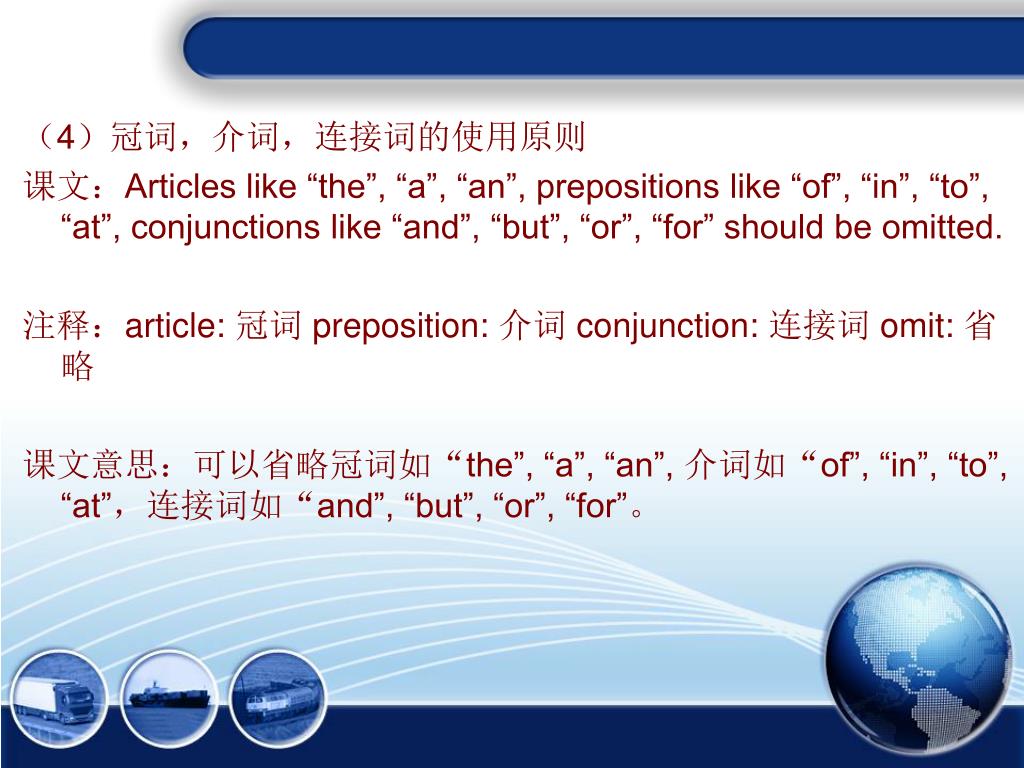 （4）冠词，介词，连接词的使用原则

课文：Articles like “the”, “a”, “an”, prepositions like “of”, “in”, “to”, “at”, conjunctions like “and”, “but”, “or”, “for” should be omitted.

注释：article: 冠词 preposition: 介词 conjunction: 连接词 omit: 省略

课文意思：可以省略冠词如“the”, “a”, “an”, 介词如“of”, “in”, “to”, “at”，连接词如“and”, “but”, “or”, “for”。